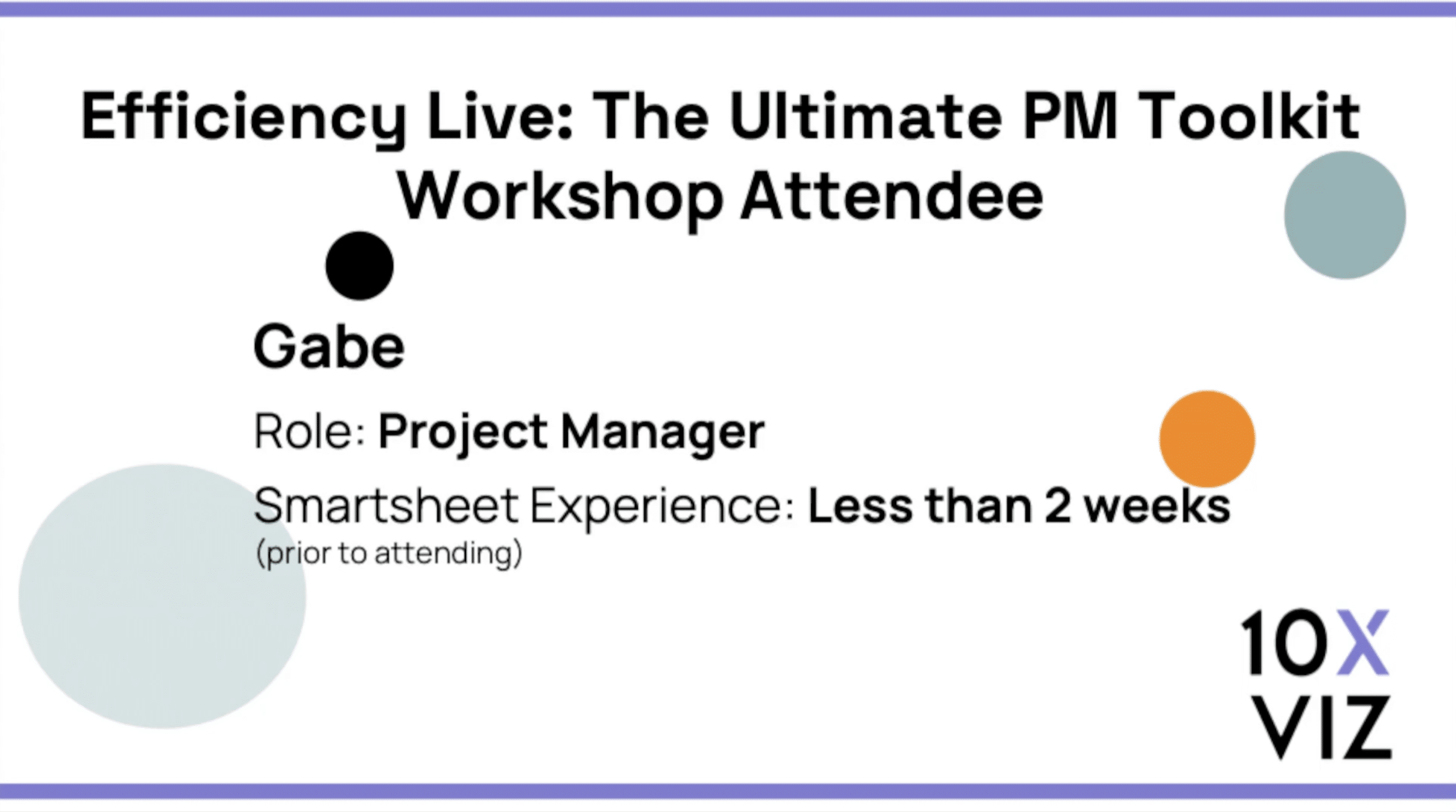 Efficiency Live: The Ultimate PM Toolkit Workshop Attendee

Gabe

Role: Project Manager

Smartsheet Experience: Less than 2 weeks
(prior to attending)

10X
VIZ